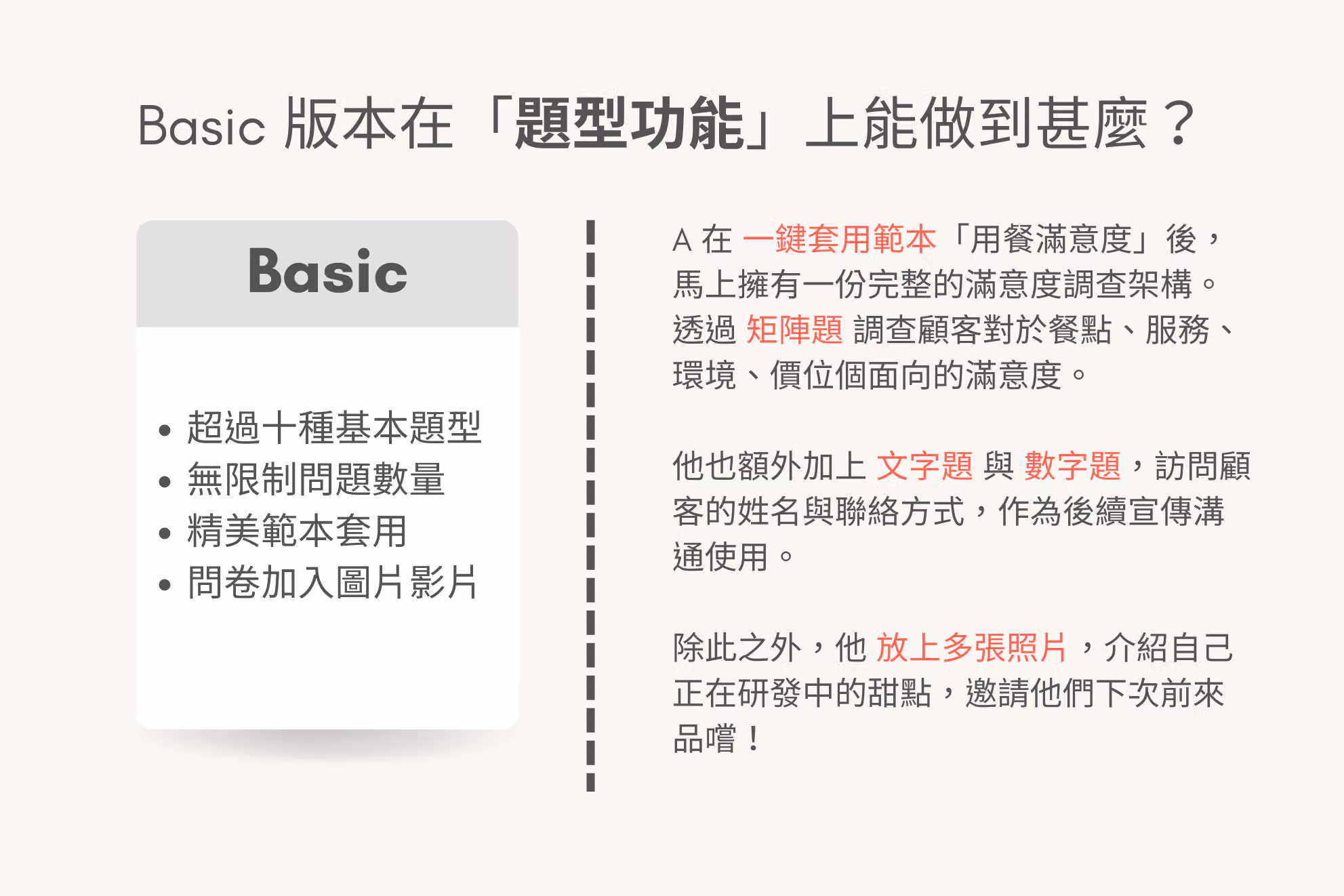 Basic 版本在「題型功能」上能做到甚麼？

Basic

• 超過十種基本題型
• 無限制問題數量
• 精美範本套用
• 問卷加入圖片影片

A 在 一鍵套用範本「用餐滿意度」後，馬上擁有一份完整的滿意度調查架構。透過 矩陣題 調查顧客對於餐點、服務、環境、價位個面向的滿意度。

他也額外加上 文字題 與 數字題，訪問顧客的姓名與聯絡方式，作為後續宣傳溝通使用。

除此之外，他 放上多張照片，介紹自己正在研發中的甜點，邀請他們下次前來品嚐！